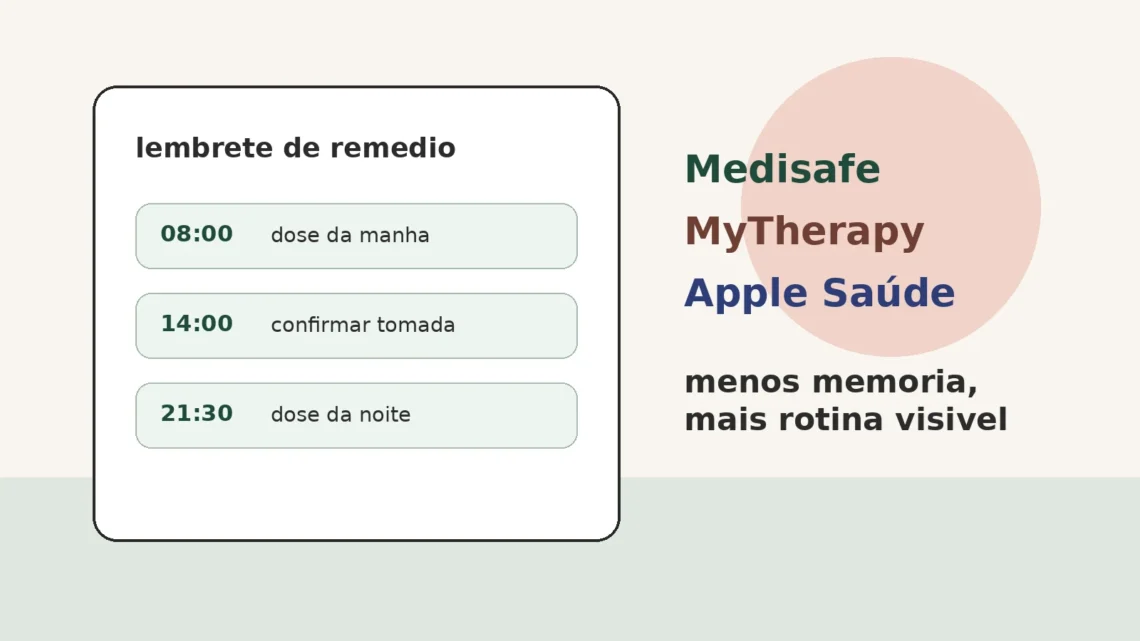 lembrete de remedio

08:00 dose da manha

14:00 confirmar tomada

21:30 dose da noite

Medisafe

MyTherapy

Apple Saúde

menos memoria, mais rotina visivel